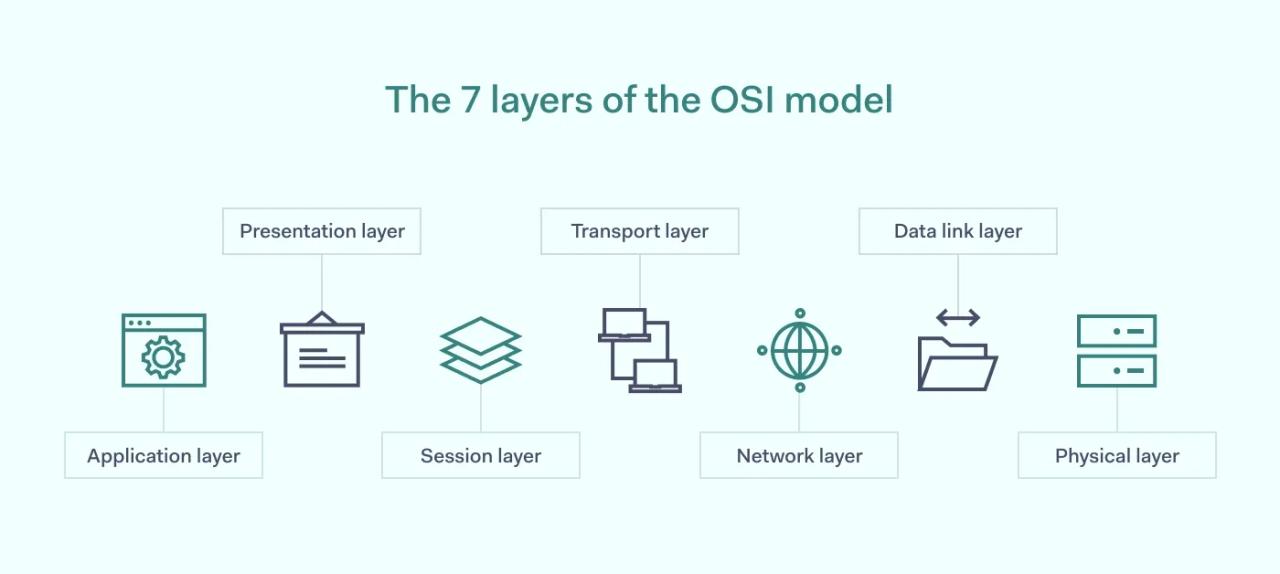 The 7 layers of the OSI model

Presentation layer

Transport layer

Data link layer

Application layer

Session layer

Network layer

Physical layer